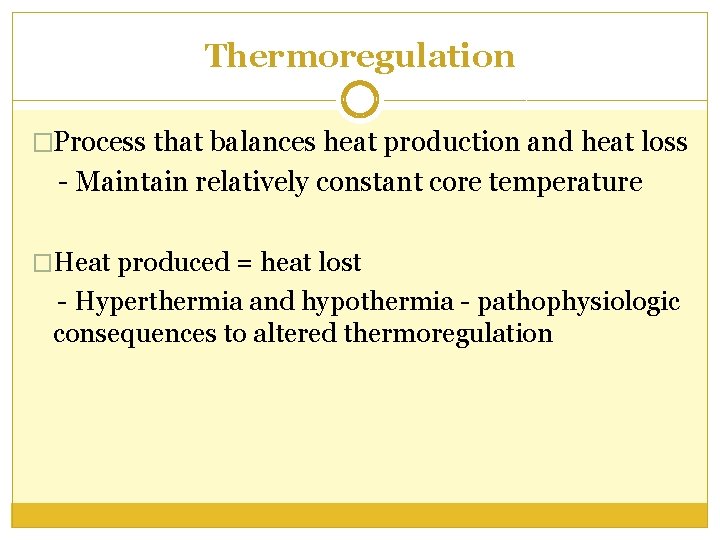 Thermoregulation

□Process that balances heat production and heat loss
- Maintain relatively constant core temperature

□Heat produced = heat lost
- Hyperthermia and hypothermia - pathophysiologic consequences to altered thermoregulation